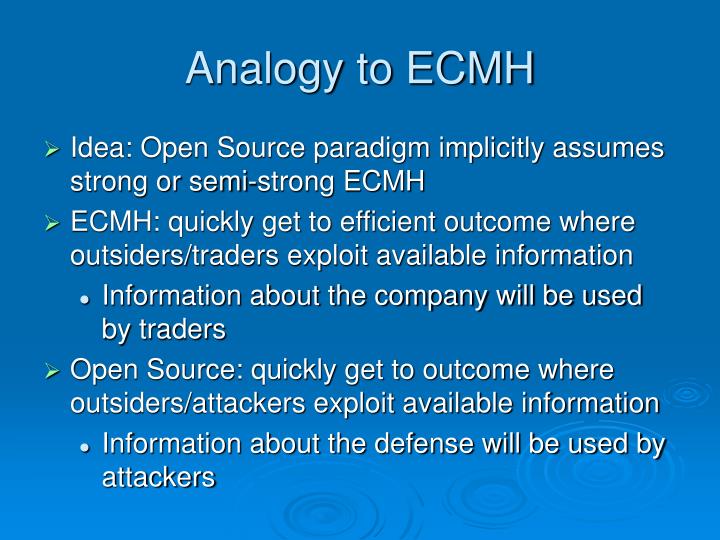 Analogy to ECMH

➢ Idea: Open Source paradigm implicitly assumes strong or semi-strong ECMH

➢ ECMH: quickly get to efficient outcome where outsiders/traders exploit available information

• Information about the company will be used by traders

➢ Open Source: quickly get to outcome where outsiders/attackers exploit available information

• Information about the defense will be used by attackers